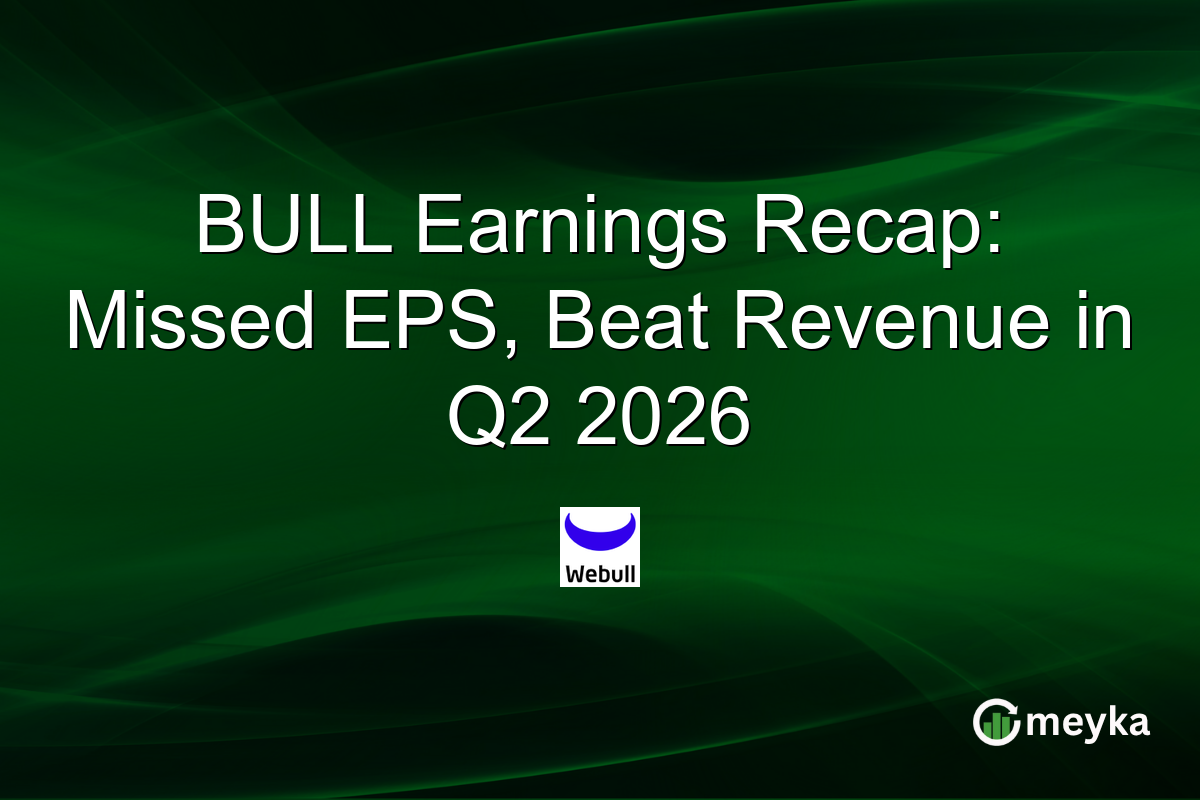 BULL Earnings Recap: Missed EPS, Beat Revenue in Q2 2026

Webull

meyka